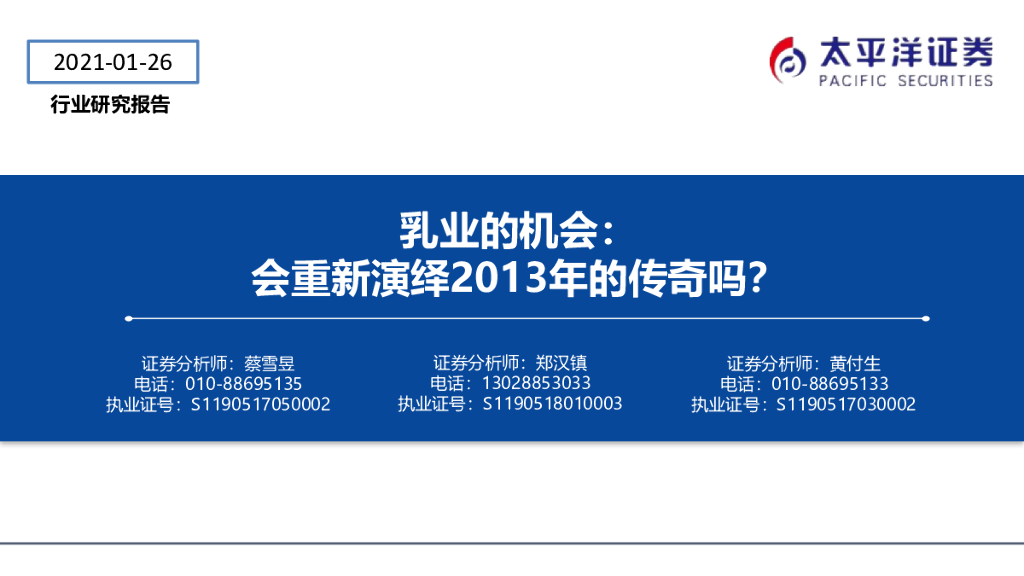 2021-01-26

行业研究报告

太平洋证券
PACIFIC SECURITIES

乳业的机会：
会重新演绎2013年的传奇吗？

证券分析师：蔡雪昱
电话：010-88695135
执业证号：S1190517050002

证券分析师：郑汉镇
电话：13028853033
执业证号：S1190518010003

证券分析师：黄付生
电话：010-88695133
执业证号：S1190517030002